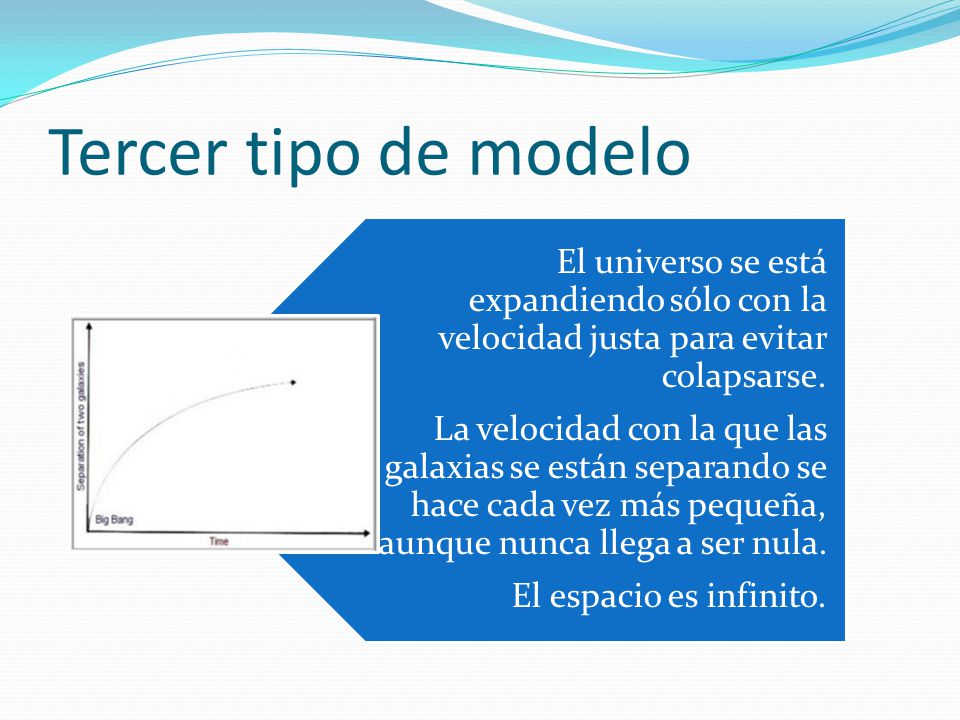 Tercer tipo de modelo

Separation of two galaxies

Big Bang

Time

El universo se está expandiendo sólo con la velocidad justa para evitar colapsarse.

La velocidad con la que las galaxias se están separando se hace cada vez más pequeña, aunque nunca llega a ser nula.

El espacio es infinito.